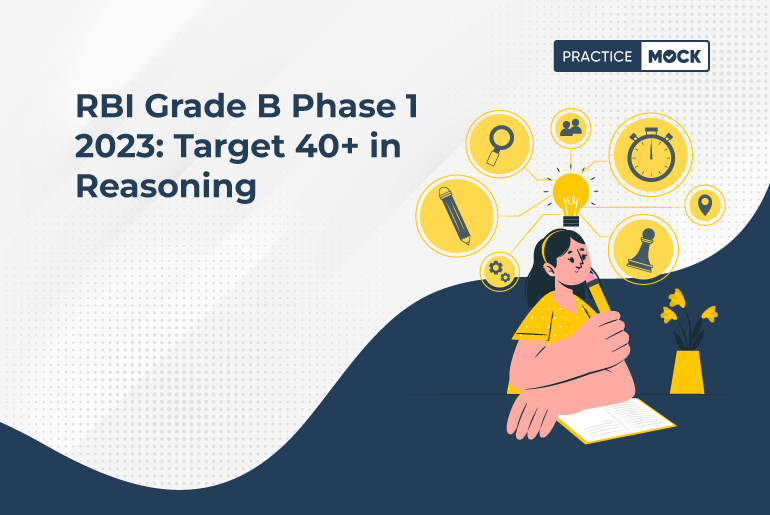 PRACTICE MOCK

RBI Grade B Phase 1 2023: Target 40+ in Reasoning